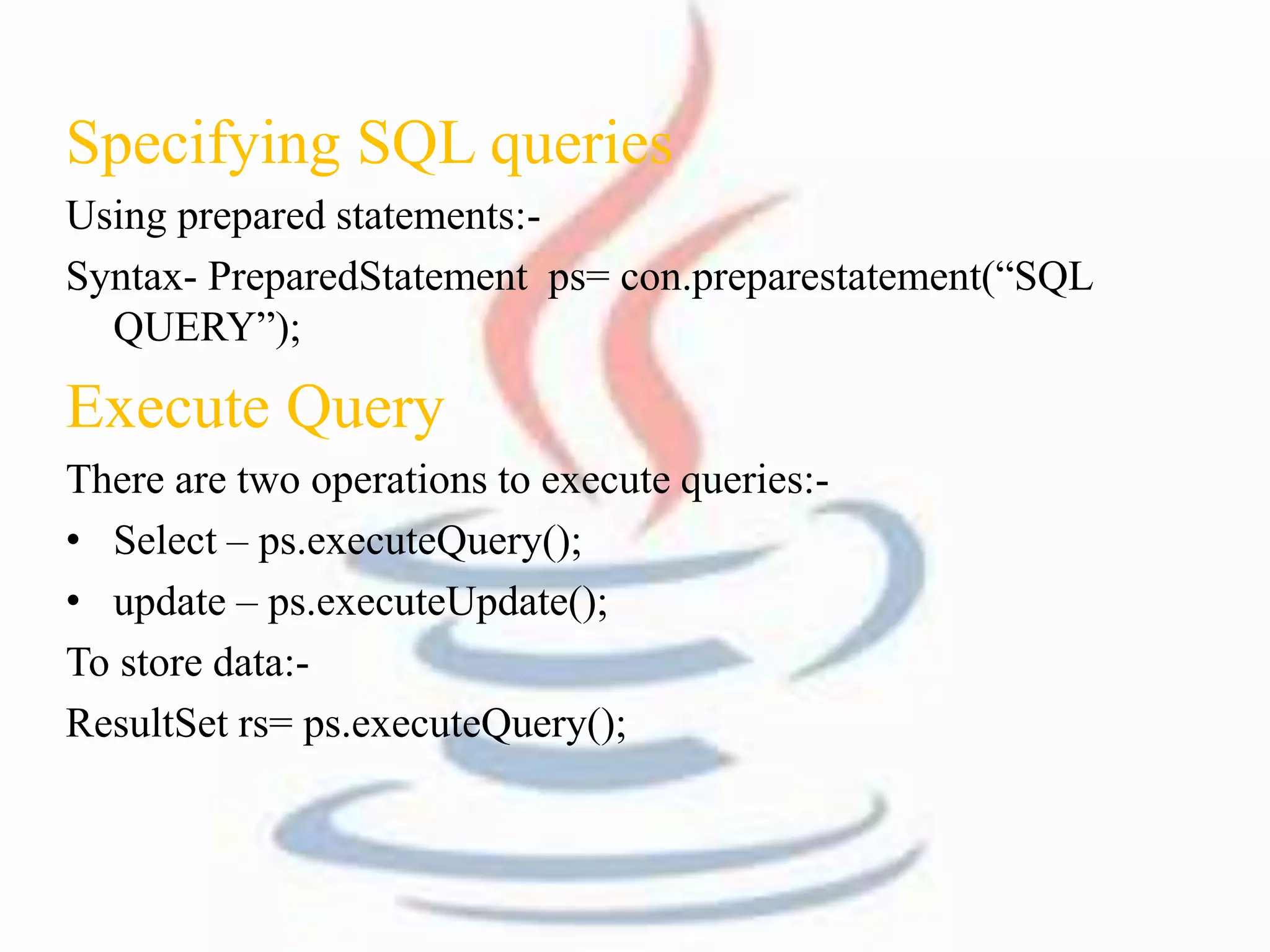 Specifying SQL queries

Using prepared statements:-

Syntax- PreparedStatement  ps= con.preparestatement(“SQL QUERY”);

Execute Query

There are two operations to execute queries:-

• Select – ps.executeQuery();
• update – ps.executeUpdate();

To store data:-

ResultSet rs= ps.executeQuery();